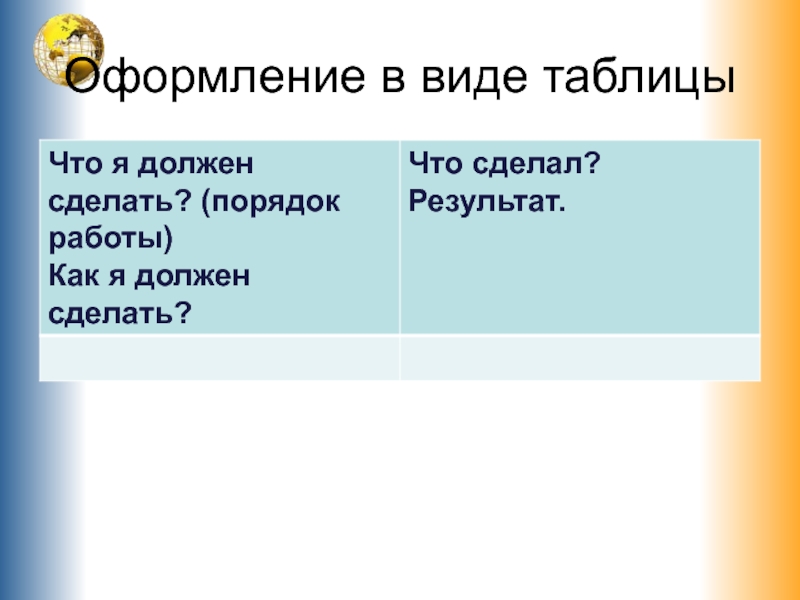 Оформление в виде таблицы

| Что я должен сделать? (порядок работы) Как я должен сделать? | Что сделал? Результат. |
|---|---|
| | |